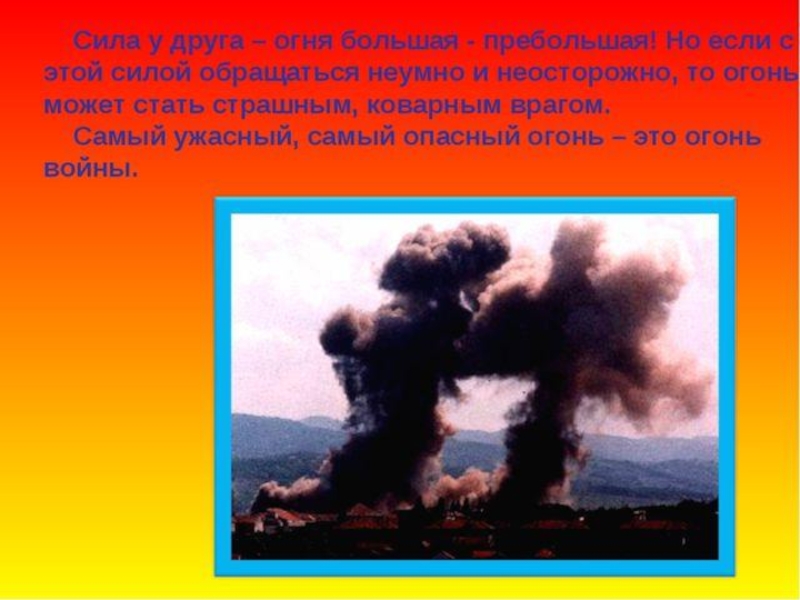 Сила у друга – огня большая - пребольшая! Но если с этой силой обращаться неумно и неосторожно, то огонь может стать страшным, коварным врагом.

Самый ужасный, самый опасный огонь – это огонь войны.